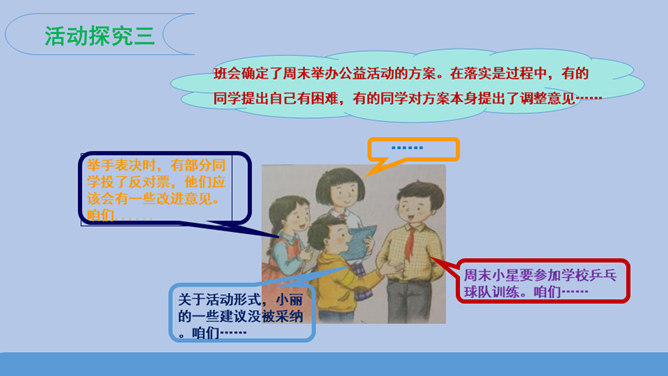 活动探究三

班会确定了周末举办公益活动的方案。在落实是过程中，有的同学提出自己有困难，有的同学对方案本身提出了调整意见……

……

举手表决时，有部分同学投了反对票，他们应该会有一些改进意见。咱们……

周末小星要参加学校乒乓球队训练。咱们……

关于活动形式，小丽的一些建议没被采纳。咱们……